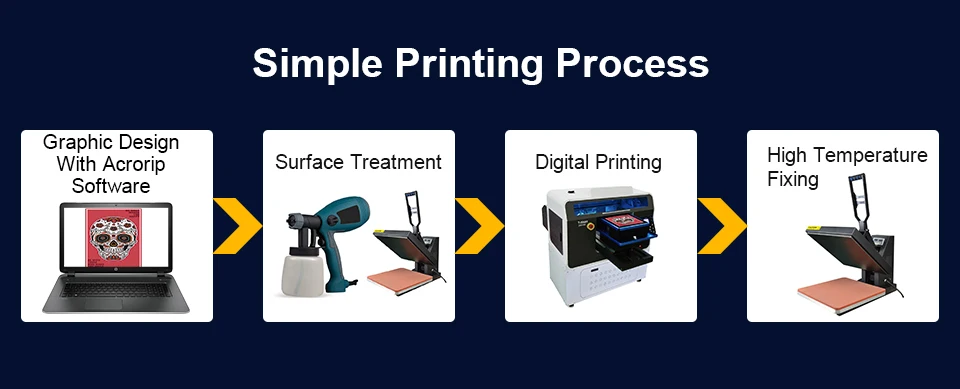 Simple Printing Process

Graphic Design With Acrorip Software

Surface Treatment

Digital Printing

High Temperature Fixing